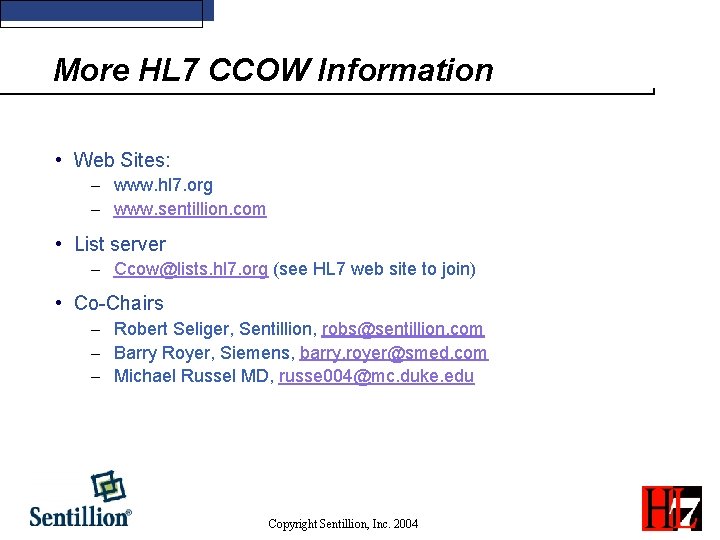 More HL7 CCOW Information

• Web Sites:
– www.hl7.org
– www.sentillion.com

• List server
– Ccow@lists.hl7.org (see HL7 web site to join)

• Co-Chairs
– Robert Seliger, Sentillion, robs@sentillion.com
– Barry Royer, Siemens, barry.royer@smed.com
– Michael Russel MD, russe004@mc.duke.edu

Sentillion®

Copyright Sentillion, Inc. 2004

HL7